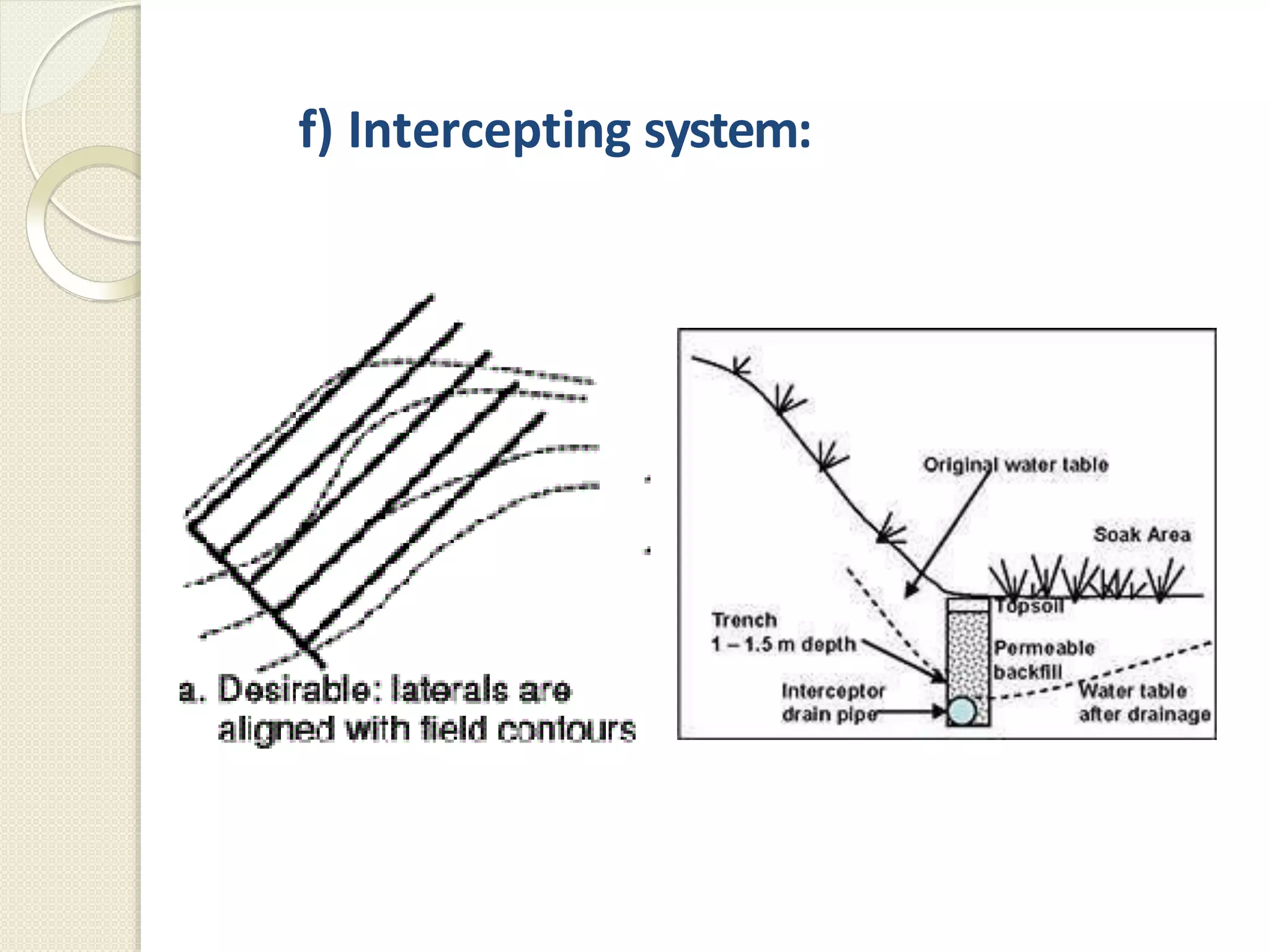 f) Intercepting system:

a. Desirable: laterals are aligned with field contours

Original water table

Soak Area

Topsoil

Trench
1 – 1.5 m depth

Permeable backfill

Interceptor drain pipe

Water table after drainage